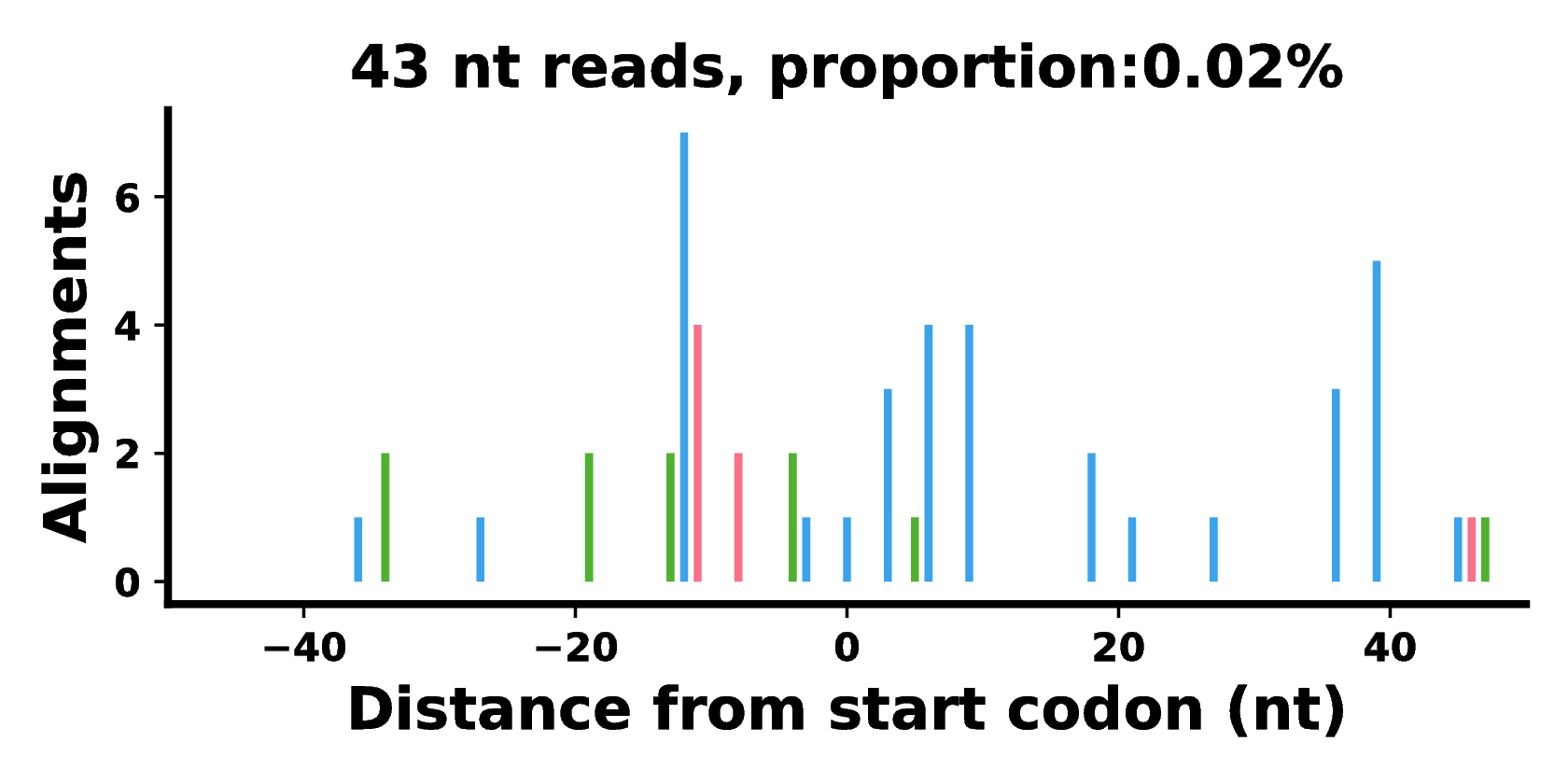 43 nt reads, proportion:0.02%

Alignments

6
4
2
0

−40
−20
0
20
40

Distance from start codon (nt)